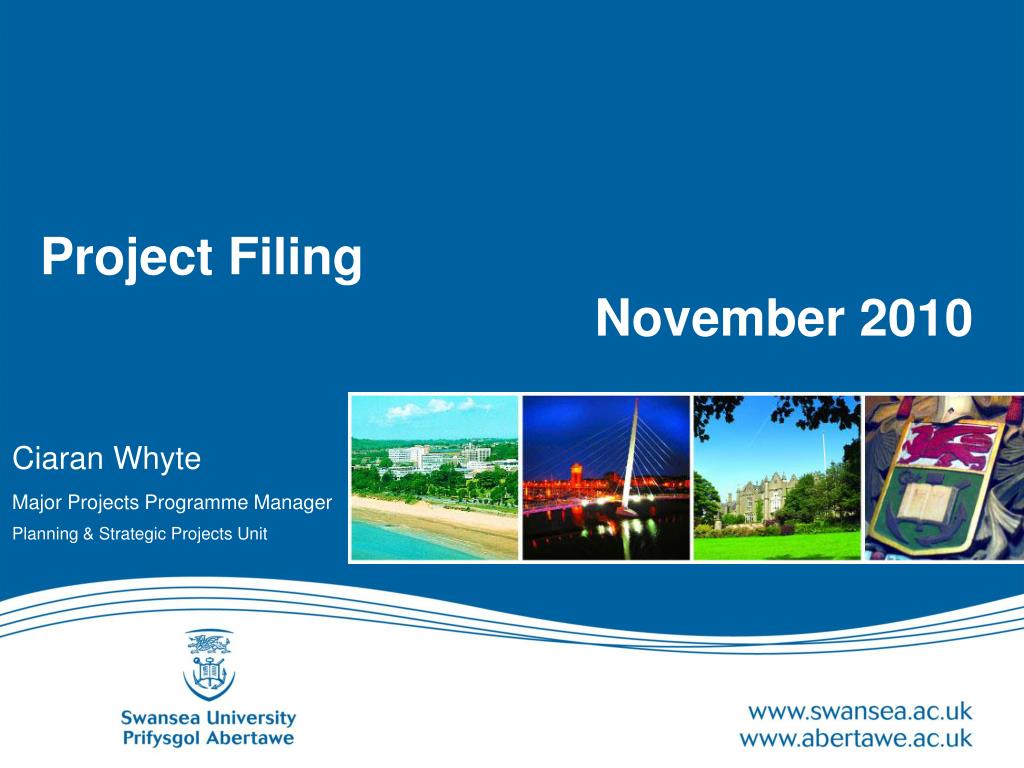 Project Filing

November 2010

Ciaran Whyte

Major Projects Programme Manager

Planning & Strategic Projects Unit

Swansea University
Prifysgol Abertawe

www.swansea.ac.uk
www.abertawe.ac.uk